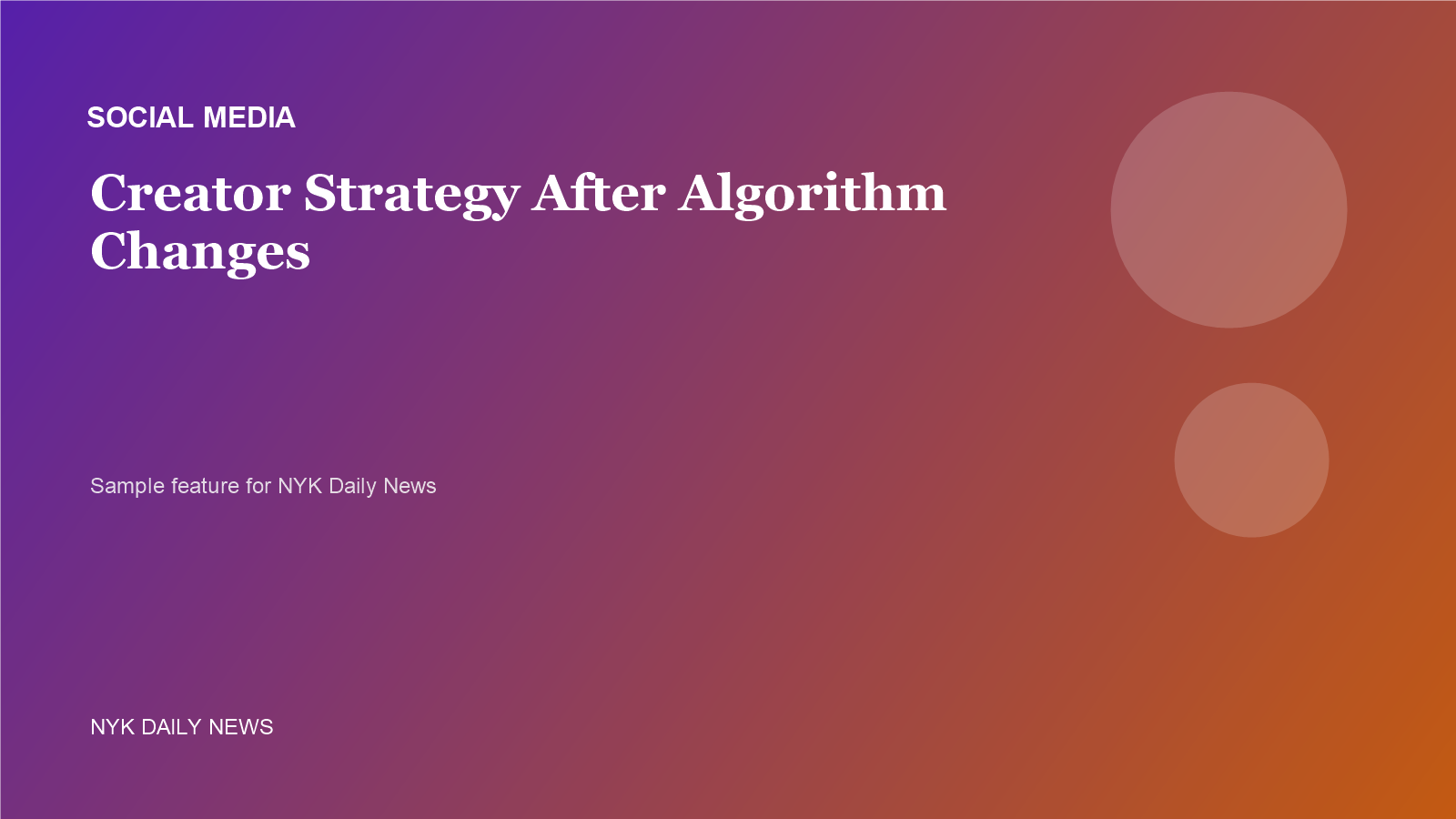 SOCIAL MEDIA

Creator Strategy After Algorithm Changes

Sample feature for NYK Daily News

NYK DAILY NEWS